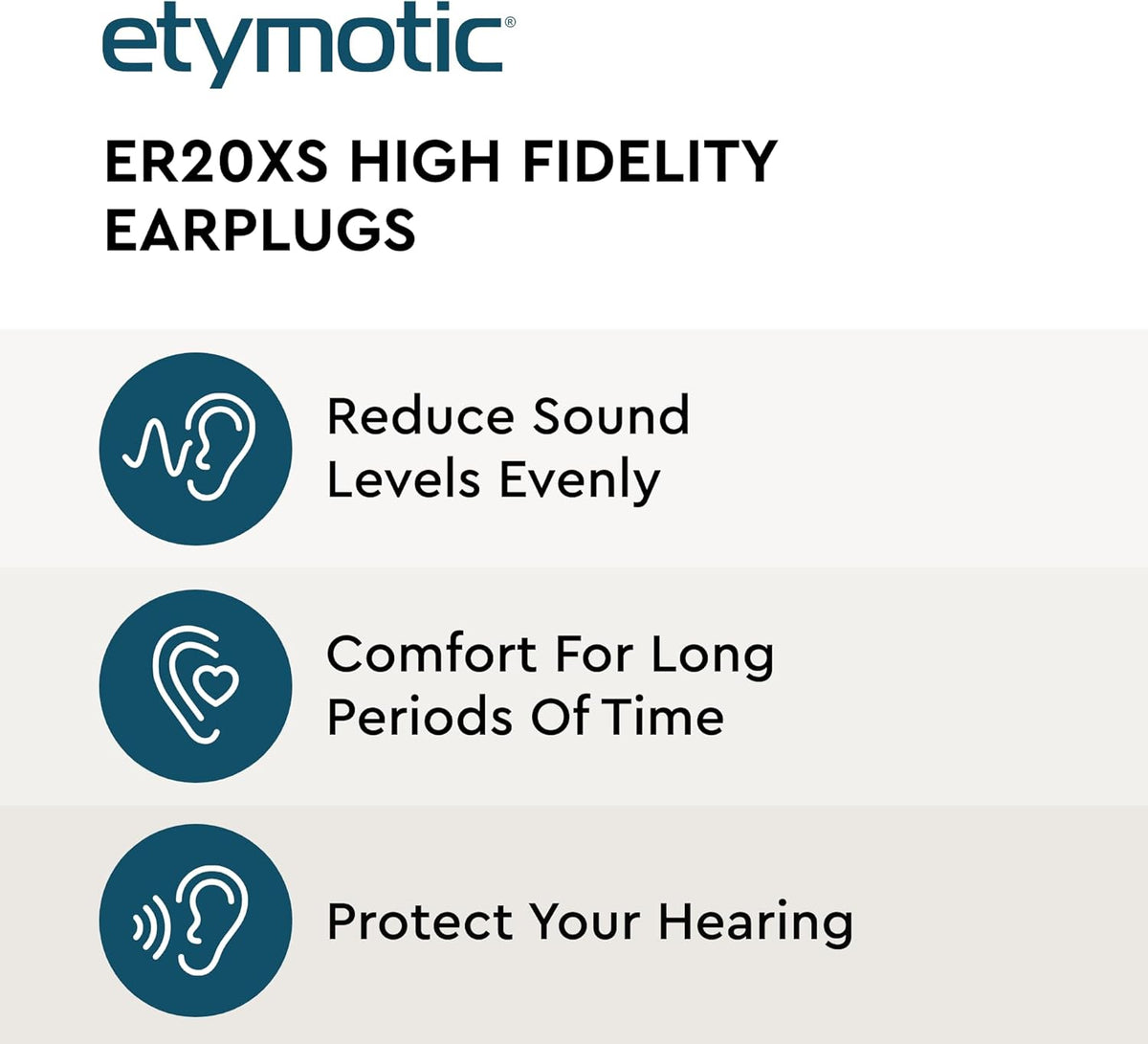 etymotic®

ER20XS HIGH FIDELITY EARPLUGS

Reduce Sound Levels Evenly

Comfort For Long Periods Of Time

Protect Your Hearing